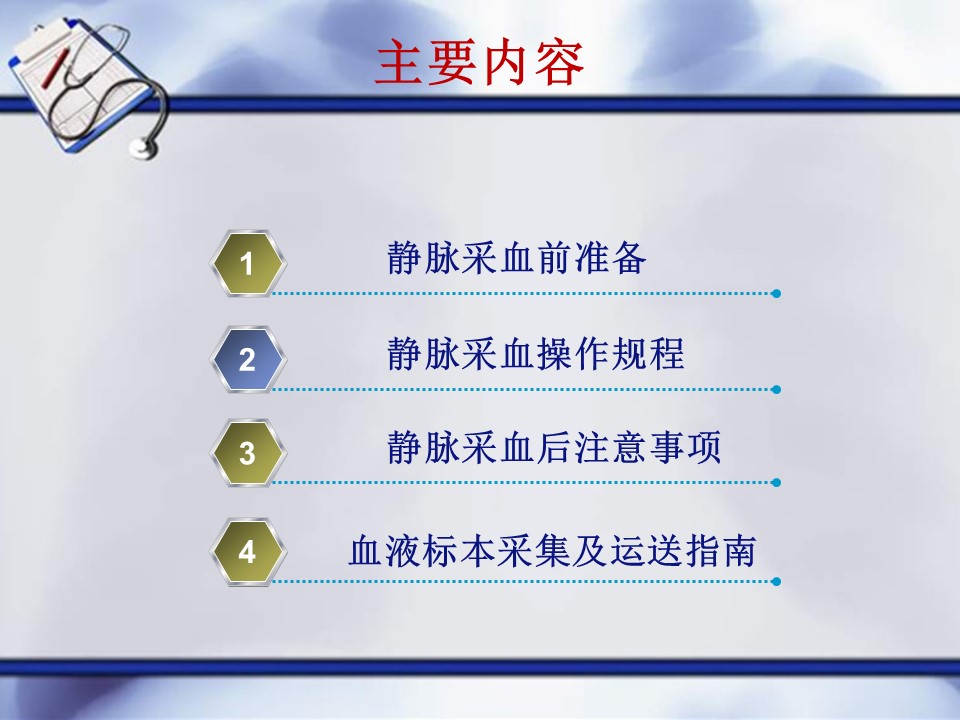 主要内容

1 静脉采血前准备

2 静脉采血操作规程

3 静脉采血后注意事项

4 血液标本采集及运送指南